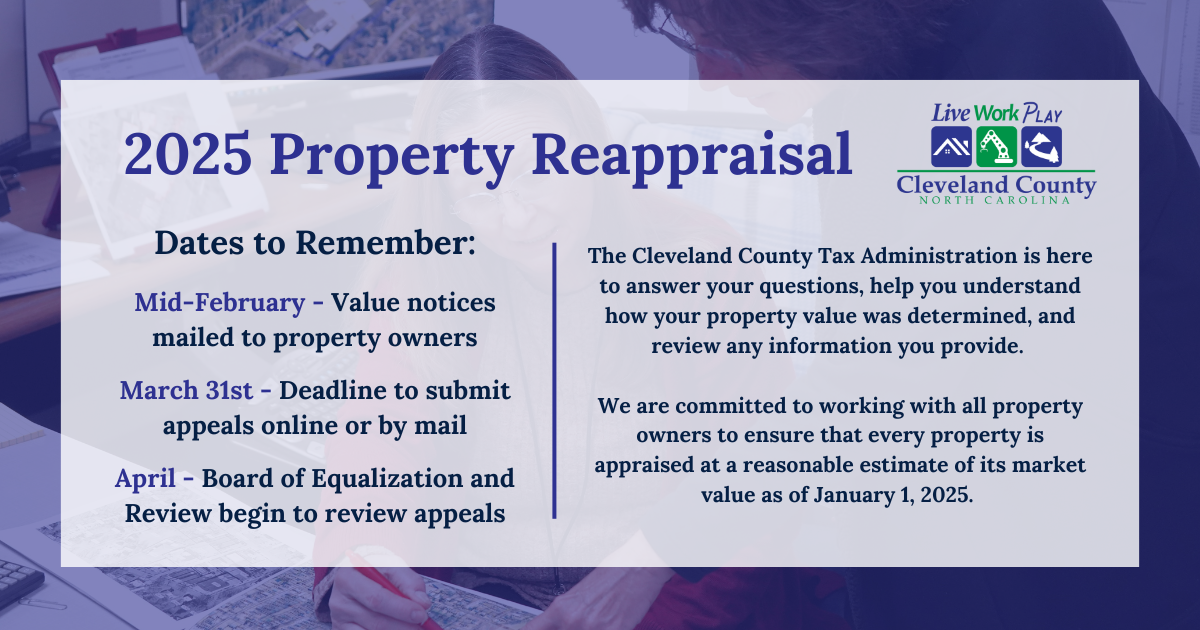 2025 Property Reappraisal

Live Work Play
Cleveland County
NORTH CAROLINA

Dates to Remember:

Mid-February - Value notices mailed to property owners

March 31st - Deadline to submit appeals online or by mail

April - Board of Equalization and Review begin to review appeals

The Cleveland County Tax Administration is here to answer your questions, help you understand how your property value was determined, and review any information you provide.

We are committed to working with all property owners to ensure that every property is appraised at a reasonable estimate of its market value as of January 1, 2025.